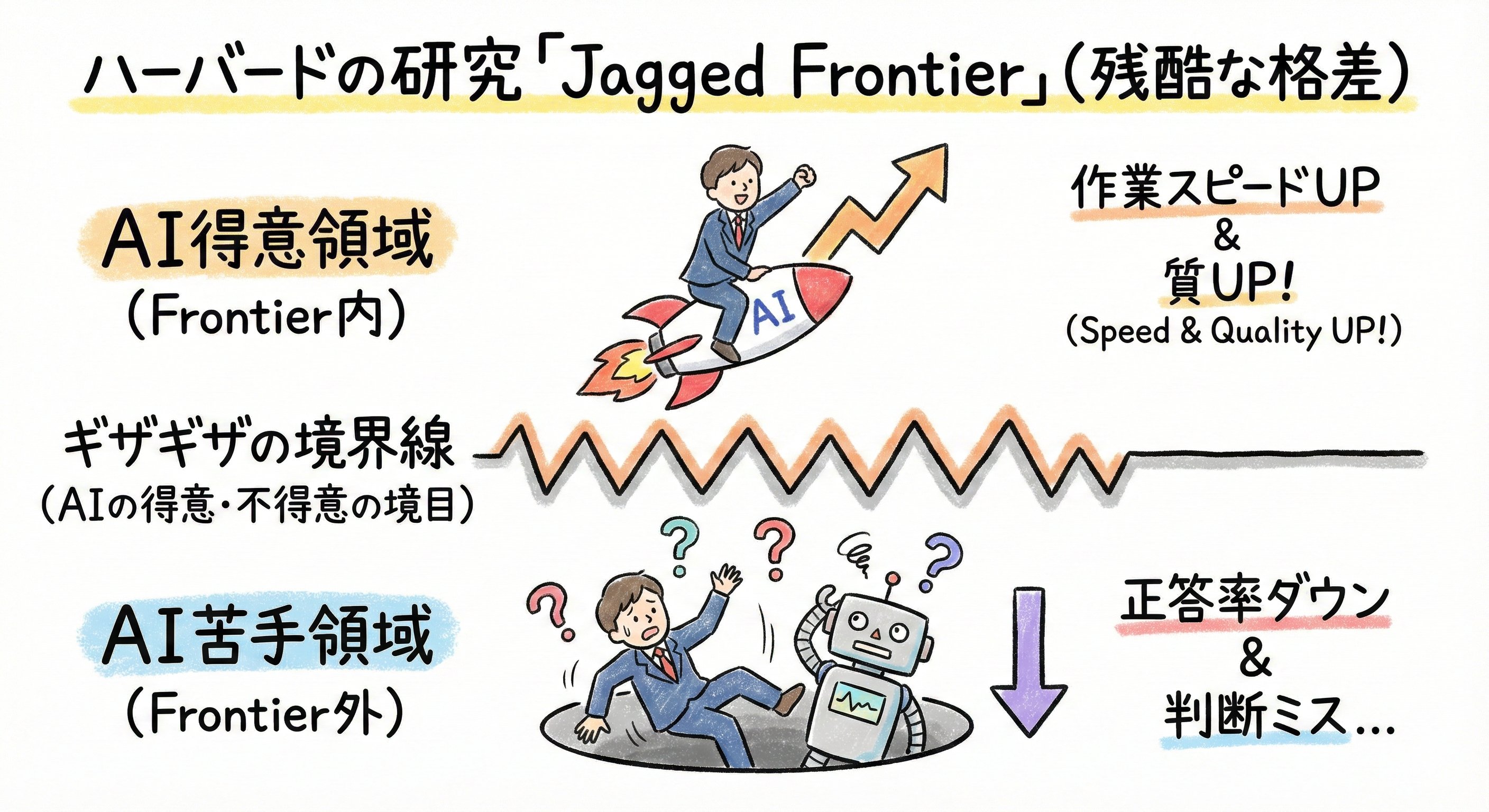 ハーバードの研究「Jagged Frontier」(残酷な格差)

AI得意領域
(Frontier内)

AI

作業スピードUP
&
質UP!
(Speed & Quality UP!)

ギザギザの境界線
(AIの得意・不得意の境目)

AI苦手領域
(Frontier外)

正答率ダウン
&
判断ミス…